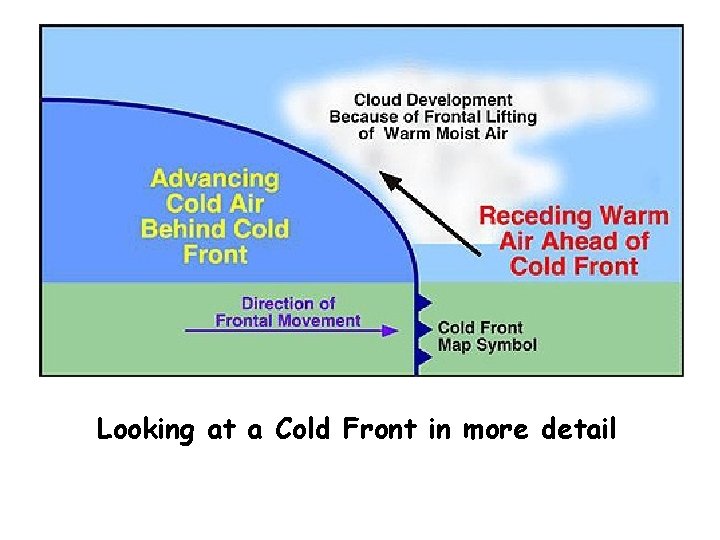 Cloud Development Because of Frontal Lifting of Warm Moist Air

Advancing Cold Air Behind Cold Front

Receding Warm Air Ahead of Cold Front

Direction of Frontal Movement

Cold Front Map Symbol

Looking at a Cold Front in more detail